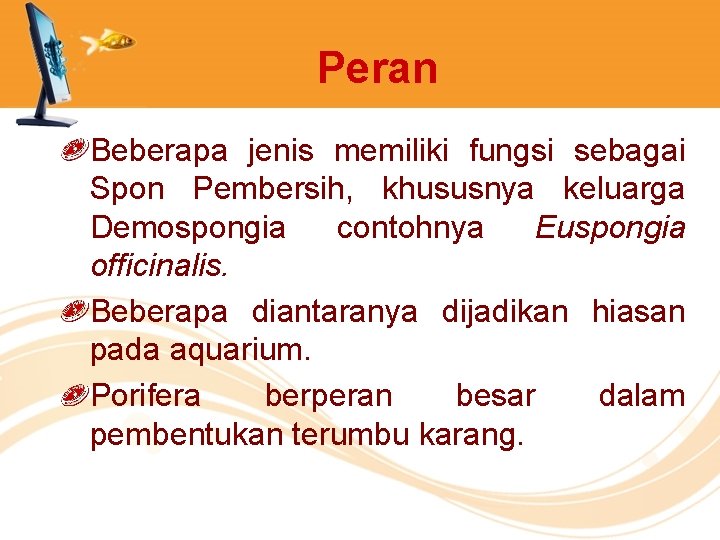 Peran

Beberapa jenis memiliki fungsi sebagai Spon Pembersih, khususnya keluarga Demospongia contohnya Euspongia officinalis.

Beberapa diantaranya dijadikan hiasan pada aquarium.

Porifera berperan besar dalam pembentukan terumbu karang.